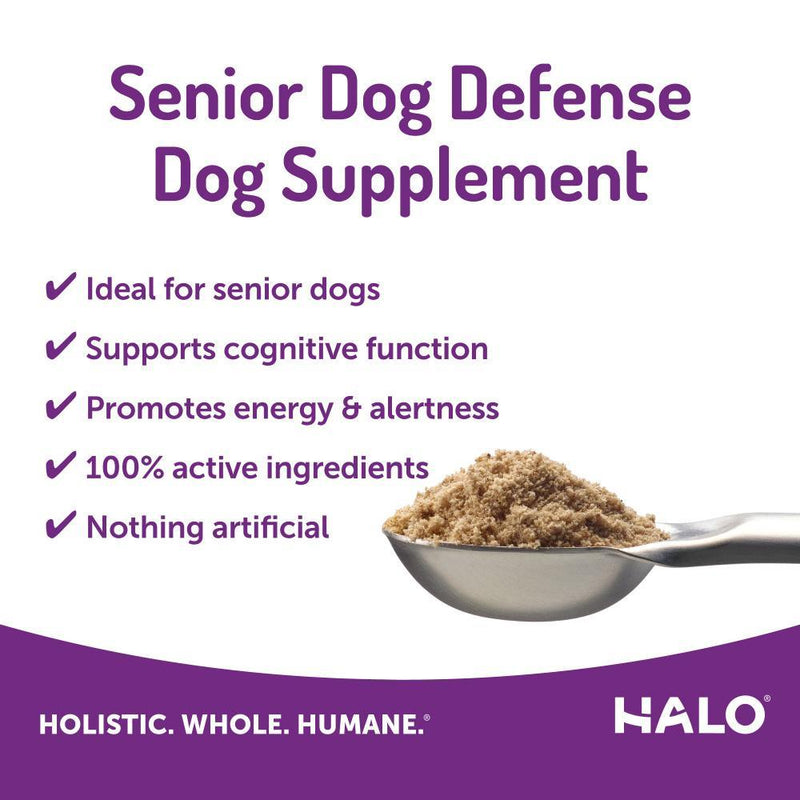 Senior Dog Defense Dog Supplement

✔ Ideal for senior dogs

✔ Supports cognitive function

✔ Promotes energy & alertness

✔ 100% active ingredients

✔ Nothing artificial

HOLISTIC. WHOLE. HUMANE.®

HALO®